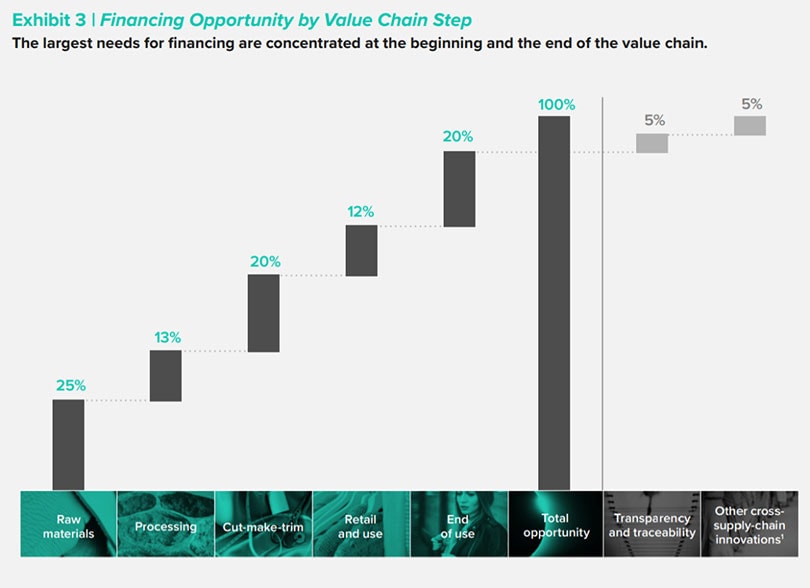 Exhibit 3 | Financing Opportunity by Value Chain Step

The largest needs for financing are concentrated at the beginning and the end of the value chain.

25%

13%

20%

12%

20%

100%

5%

5%

Raw materials

Processing

Cut-make-trim

Retail and use

End of use

Total opportunity

Transparency and traceability

Other cross-supply-chain innovations$^1$